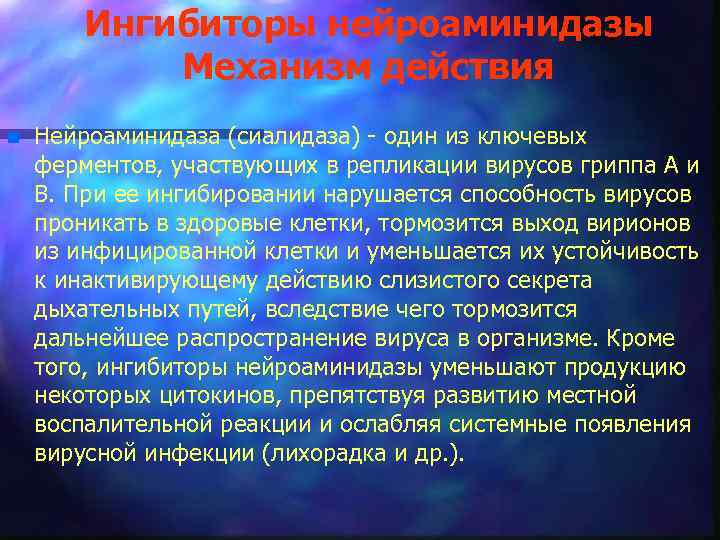 Ингибиторы нейроаминидазы
Механизм действия

Нейроаминидаза (сиалидаза) - один из ключевых ферментов, участвующих в репликации вирусов гриппа А и В. При ее ингибировании нарушается способность вирусов проникать в здоровые клетки, тормозится выход вирионов из инфицированной клетки и уменьшается их устойчивость к инактивирующему действию слизистого секрета дыхательных путей, вследствие чего тормозится дальнейшее распространение вируса в организме. Кроме того, ингибиторы нейроаминидазы уменьшают продукцию некоторых цитокинов, препятствуя развитию местной воспалительной реакции и ослабляя системные появления вирусной инфекции (лихорадка и др.).